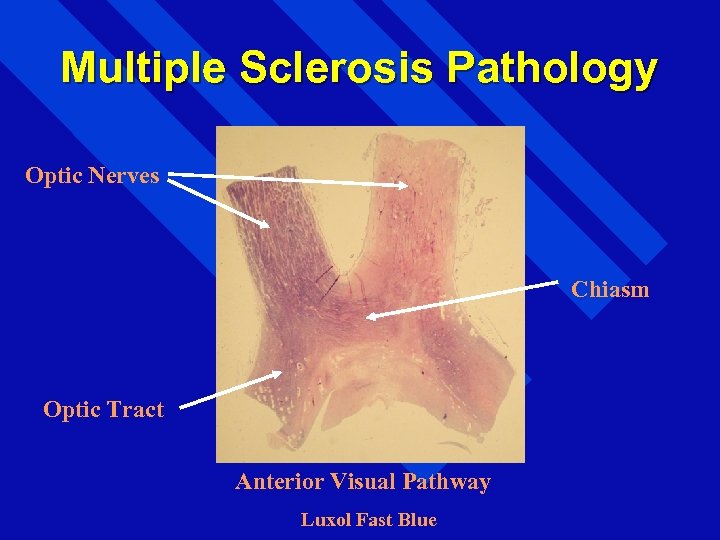 Multiple Sclerosis Pathology

Optic Nerves

Chiasm

Optic Tract

Anterior Visual Pathway

Luxol Fast Blue